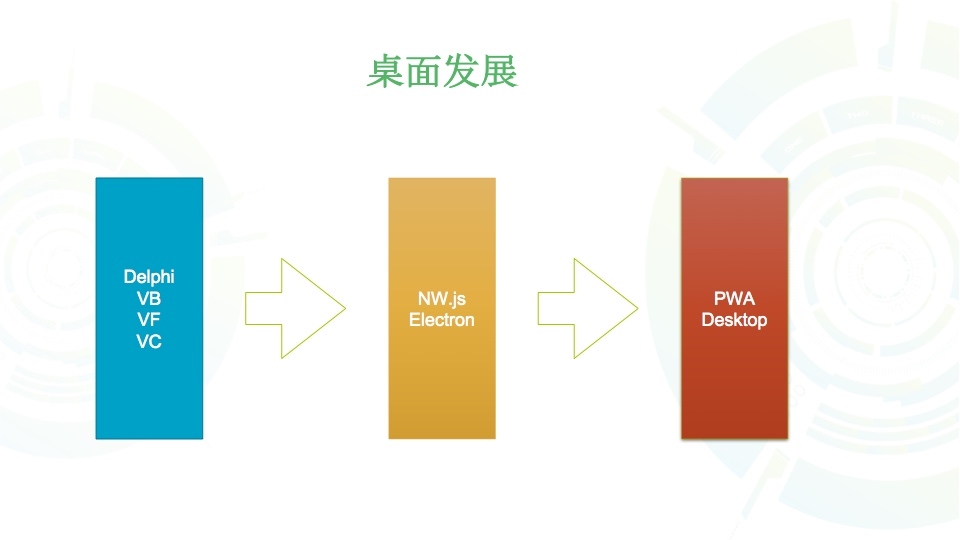 桌面发展

Delphi
VB
VF
VC

NW.js
Electron

PWA
Desktop